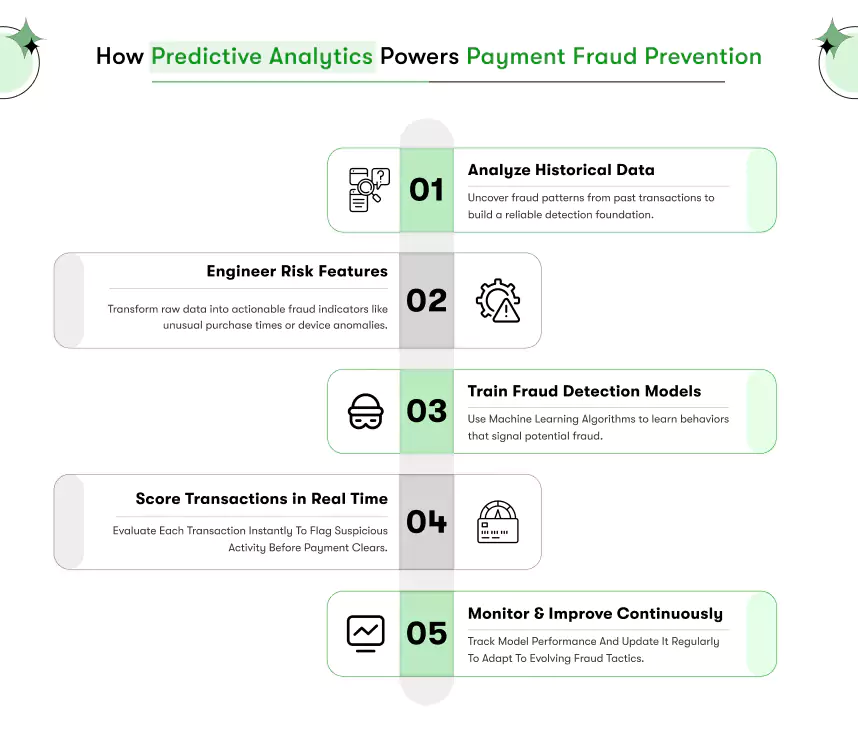 How Predictive Analytics Powers Payment Fraud Prevention

01
Analyze Historical Data
Uncover fraud patterns from past transactions to build a reliable detection foundation.

Engineer Risk Features
Transform raw data into actionable fraud indicators like unusual purchase times or device anomalies.
02

03
Train Fraud Detection Models
Use Machine Learning Algorithms to learn behaviors that signal potential fraud.

Score Transactions in Real Time
Evaluate Each Transaction Instantly To Flag Suspicious Activity Before Payment Clears.
04

05
Monitor & Improve Continuously
Track Model Performance And Update It Regularly To Adapt To Evolving Fraud Tactics.